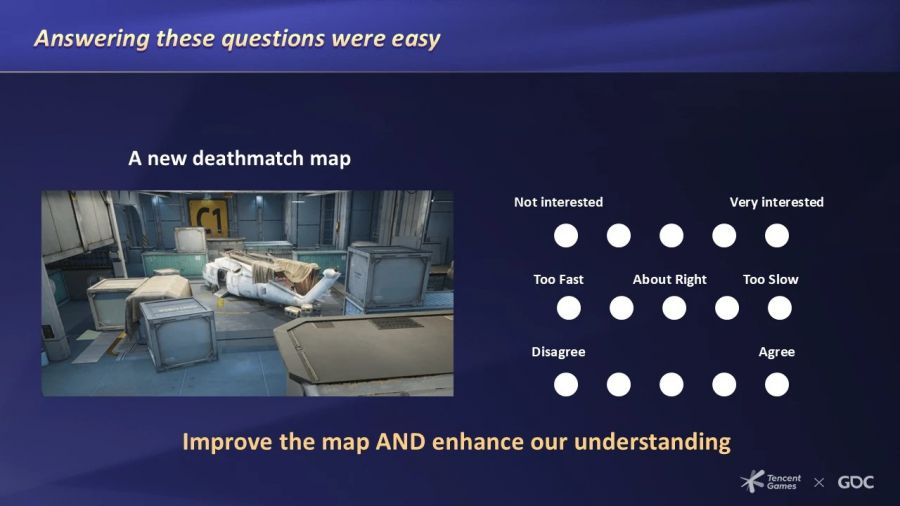 Answering these questions were easy

A new deathmatch map

C1

Not interested

Very interested

Too Fast

About Right

Too Slow

Disagree

Agree

Improve the map AND enhance our understanding

Tencent Games × GDC